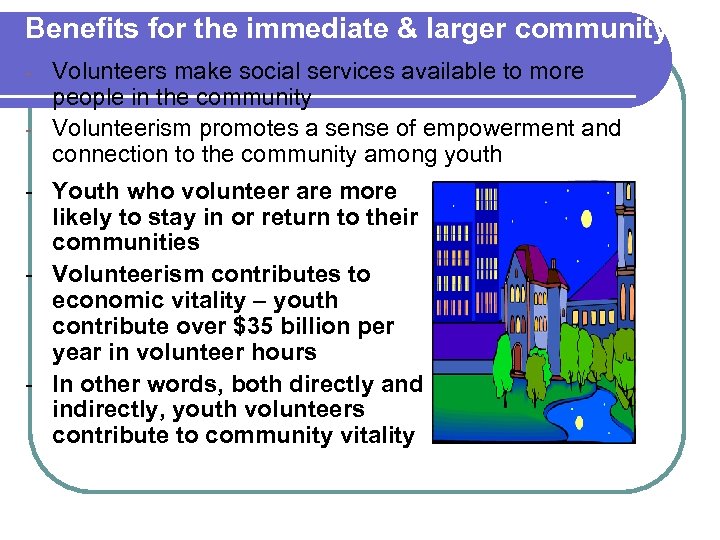 Benefits for the immediate & larger community

- Volunteers make social services available to more people in the community
- Volunteerism promotes a sense of empowerment and connection to the community among youth
- Youth who volunteer are more likely to stay in or return to their communities
- Volunteerism contributes to economic vitality – youth contribute over \$35 billion per year in volunteer hours
- In other words, both directly and indirectly, youth volunteers contribute to community vitality